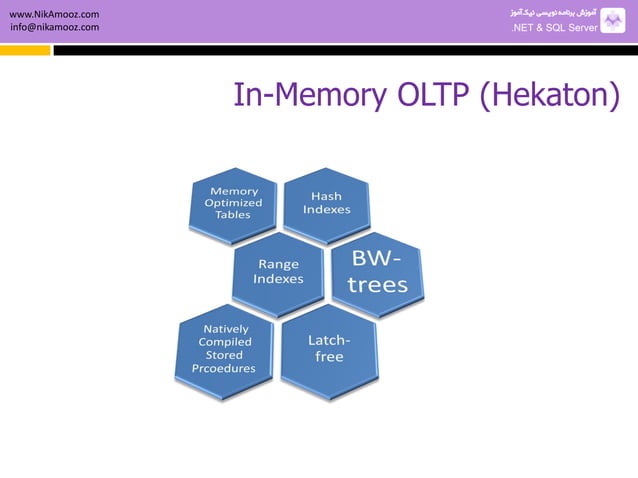 www.NikAmooz.com
info@nikamooz.com

آموزش برنامه نویسی نیک آموز
.NET & SQL Server

In-Memory OLTP (Hekaton)

Memory Optimized Tables

Hash Indexes

Range Indexes

BW-trees

Natively Compiled Stored Prcoedures

Latch-free